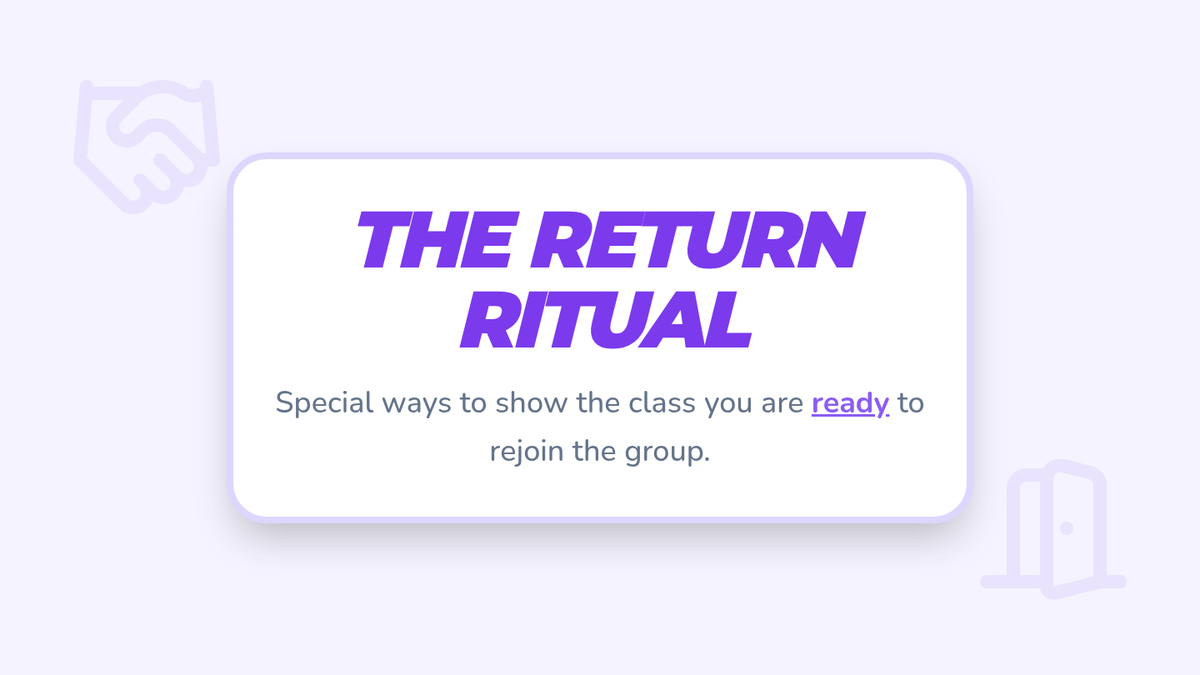 THE RETURN RITUAL

Special ways to show the class you are ready to rejoin the group.